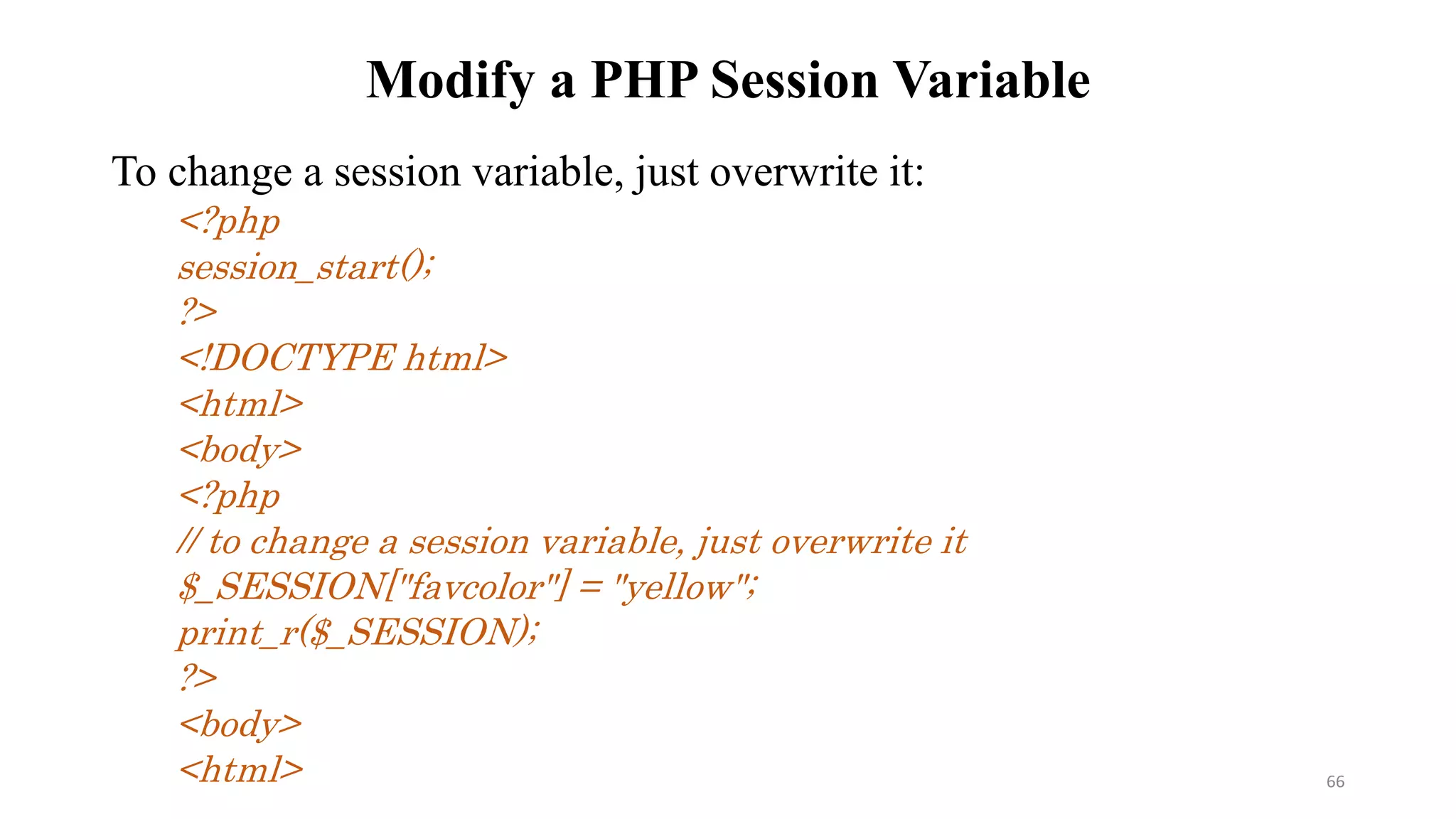 Modify a PHP Session Variable

To change a session variable, just overwrite it:

<?php
session_start();
?>
<!DOCTYPE html>
<html>
<body>
<?php
// to change a session variable, just overwrite it
$_SESSION["favcolor"] = "yellow";
print_r($_SESSION);
?>
<body>
<html>

66